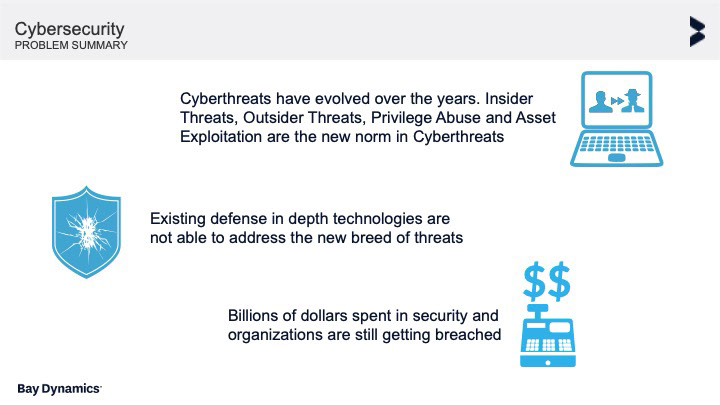 Cybersecurity
PROBLEM SUMMARY

Cyberthreats have evolved over the years. Insider Threats, Outsider Threats, Privilege Abuse and Asset Exploitation are the new norm in Cyberthreats

Existing defense in depth technologies are not able to address the new breed of threats

$$

Billions of dollars spent in security and organizations are still getting breached

Bay Dynamics